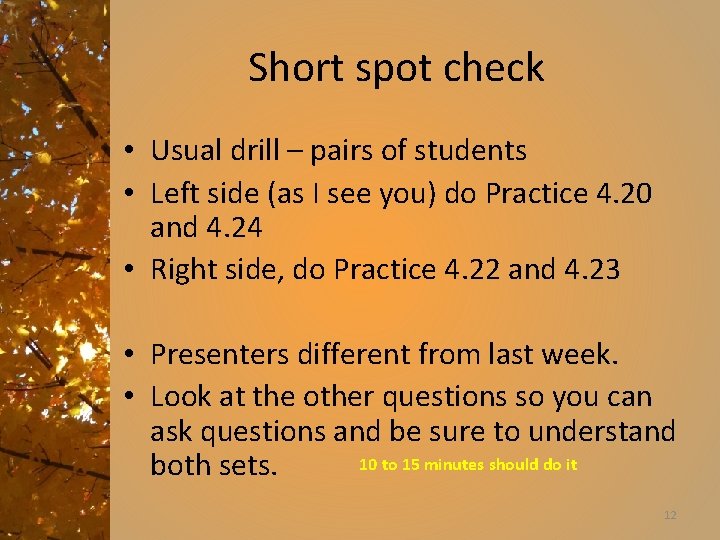 Short spot check

• Usual drill – pairs of students
• Left side (as I see you) do Practice 4.20 and 4.24
• Right side, do Practice 4.22 and 4.23

• Presenters different from last week.
• Look at the other questions so you can ask questions and be sure to understand both sets.

10 to 15 minutes should do it

12